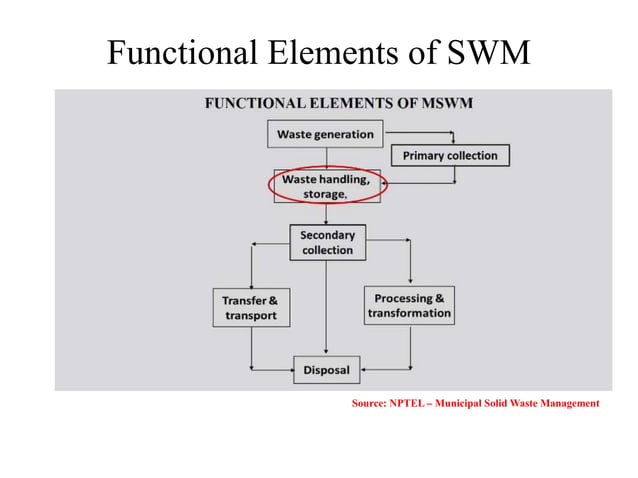 Functional Elements of SWM

FUNCTIONAL ELEMENTS OF MSWM

Waste generation

Primary collection

Waste handling, storage,

Secondary collection

Transfer & transport

Processing & transformation

Disposal

Source: NPTEL – Municipal Solid Waste Management